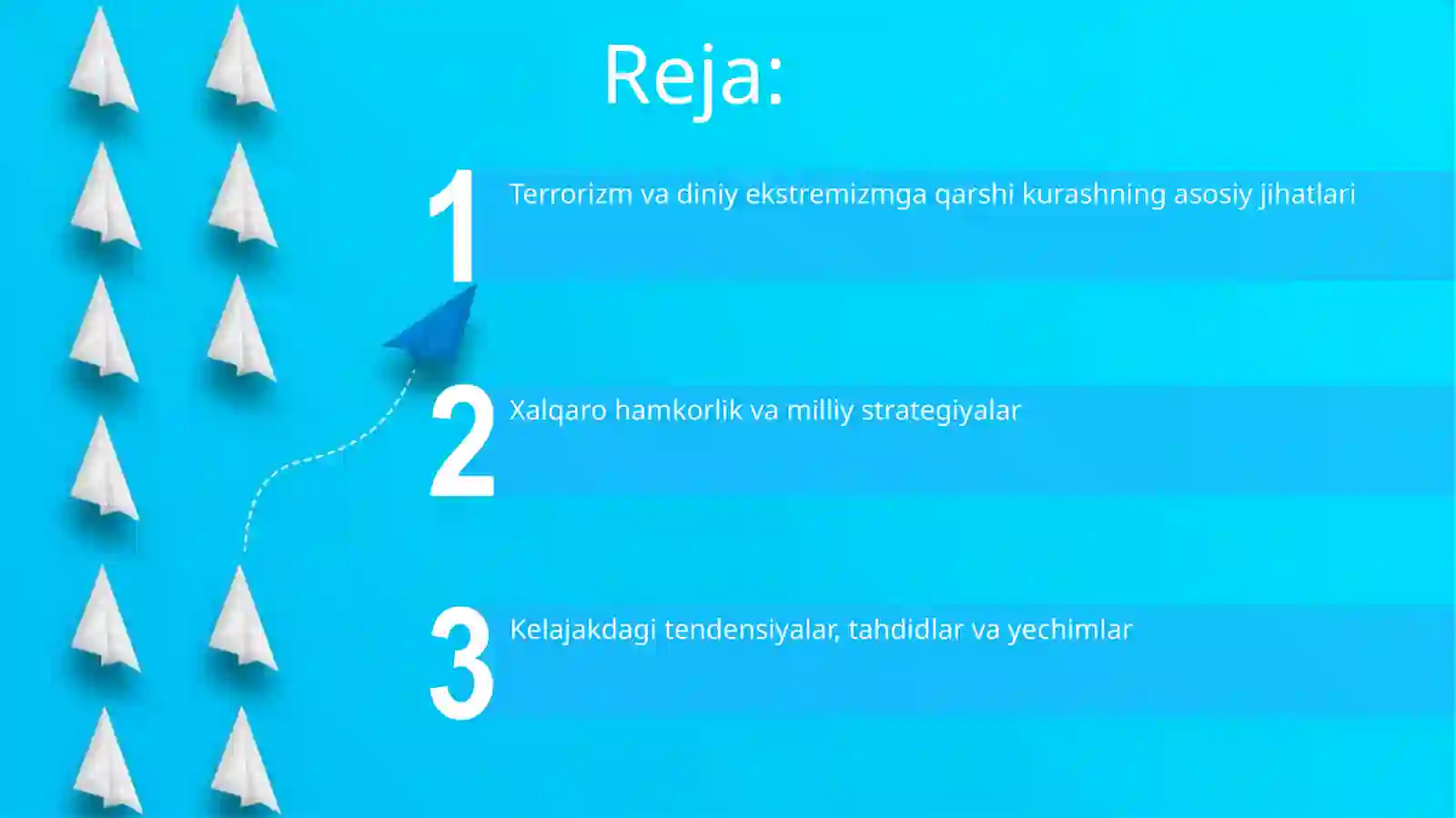 Reja:

1 Terrorizm va diniy ekstremizmga qarshi kurashning asosiy jihatlari

2 Xalqaro hamkorlik va milliy strategiyalar

3 Kelajakdagi tendensiyalar, tahdidlar va yechimlar